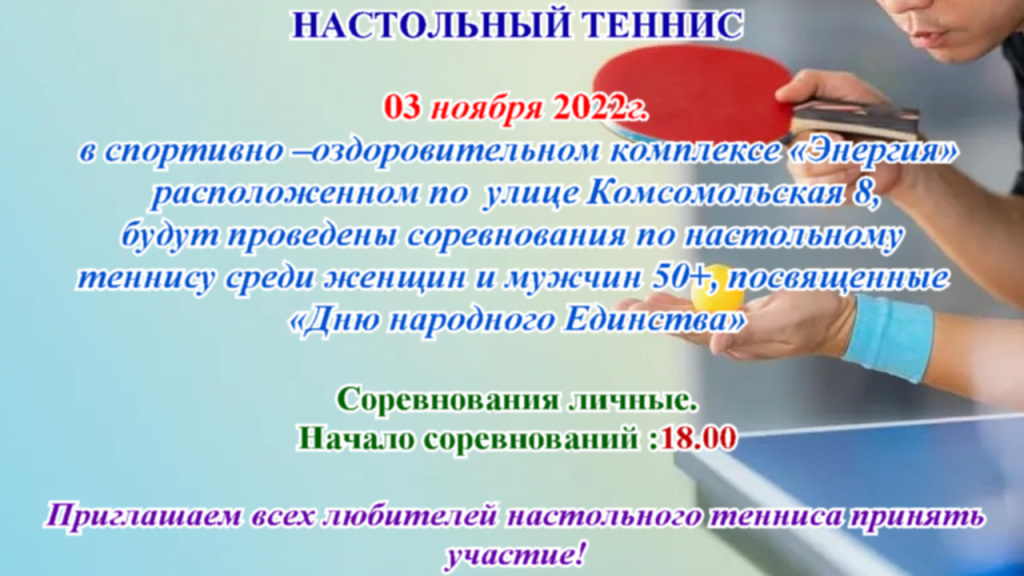 НАСТОЛЬНЫЙ ТЕННИС

03 ноября 2022г.
в спортивно –оздоровительном комплексе «Энергия» расположенном по улице Комсомольская 8, будут проведены соревнования по настольному теннису среди женщин и мужчин 50+, посвященные «Дню народного Единства»

Соревнования личные.
Начало соревнований :18.00

Приглашаем всех любителей настольного тенниса принять участие!